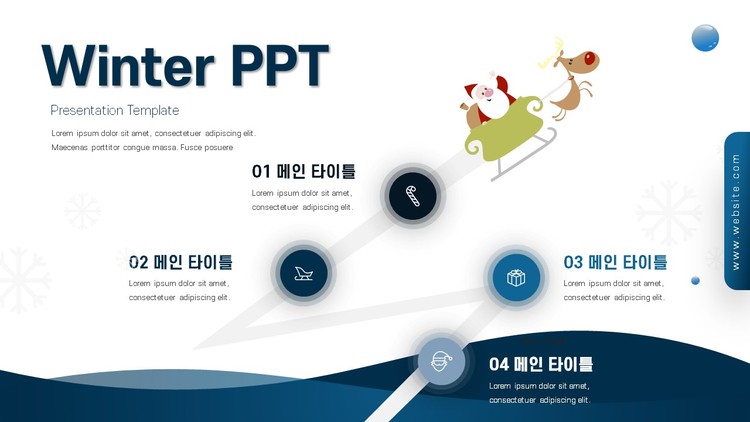 Winter PPT

Presentation Template

Lorem ipsum dolor sit amet, consectetuer adipiscing elit. Maecenas porttitor congue massa. Fusce posuere

01 메인 타이틀

Lorem ipsum dolor sit amet, consectetuer adipiscing elit.

02 메인 타이틀

Lorem ipsum dolor sit amet, consectetuer adipiscing elit.

03 메인 타이틀

Lorem ipsum dolor sit amet, consectetuer adipiscing elit.

04 메인 타이틀

Lorem ipsum dolor sit amet, consectetuer adipiscing elit.

www.website.com